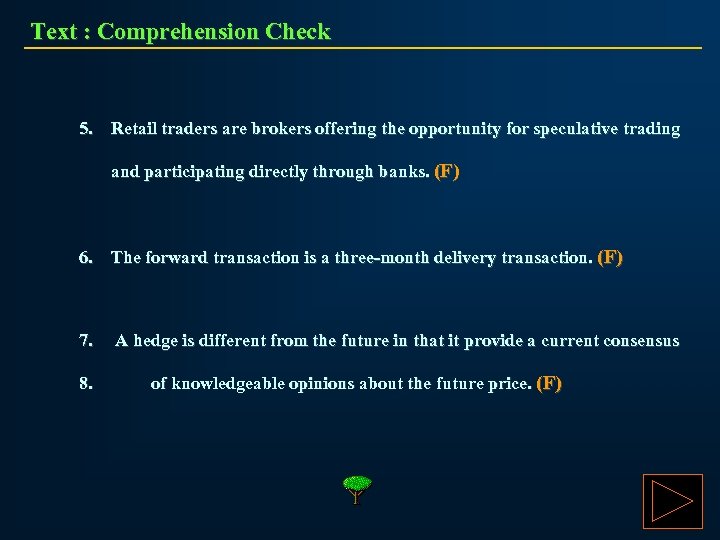 Text : Comprehension Check

5. Retail traders are brokers offering the opportunity for speculative trading and participating directly through banks. (F)

6. The forward transaction is a three-month delivery transaction. (F)

7. A hedge is different from the future in that it provide a current consensus

8. of knowledgeable opinions about the future price. (F)